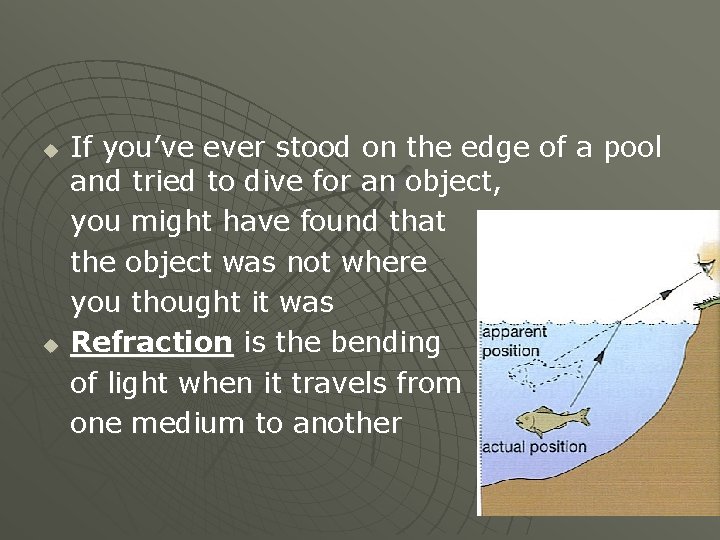 If you've ever stood on the edge of a pool and tried to dive for an object, you might have found that the object was not where you thought it was

Refraction is the bending of light when it travels from one medium to another

apparent position

actual position